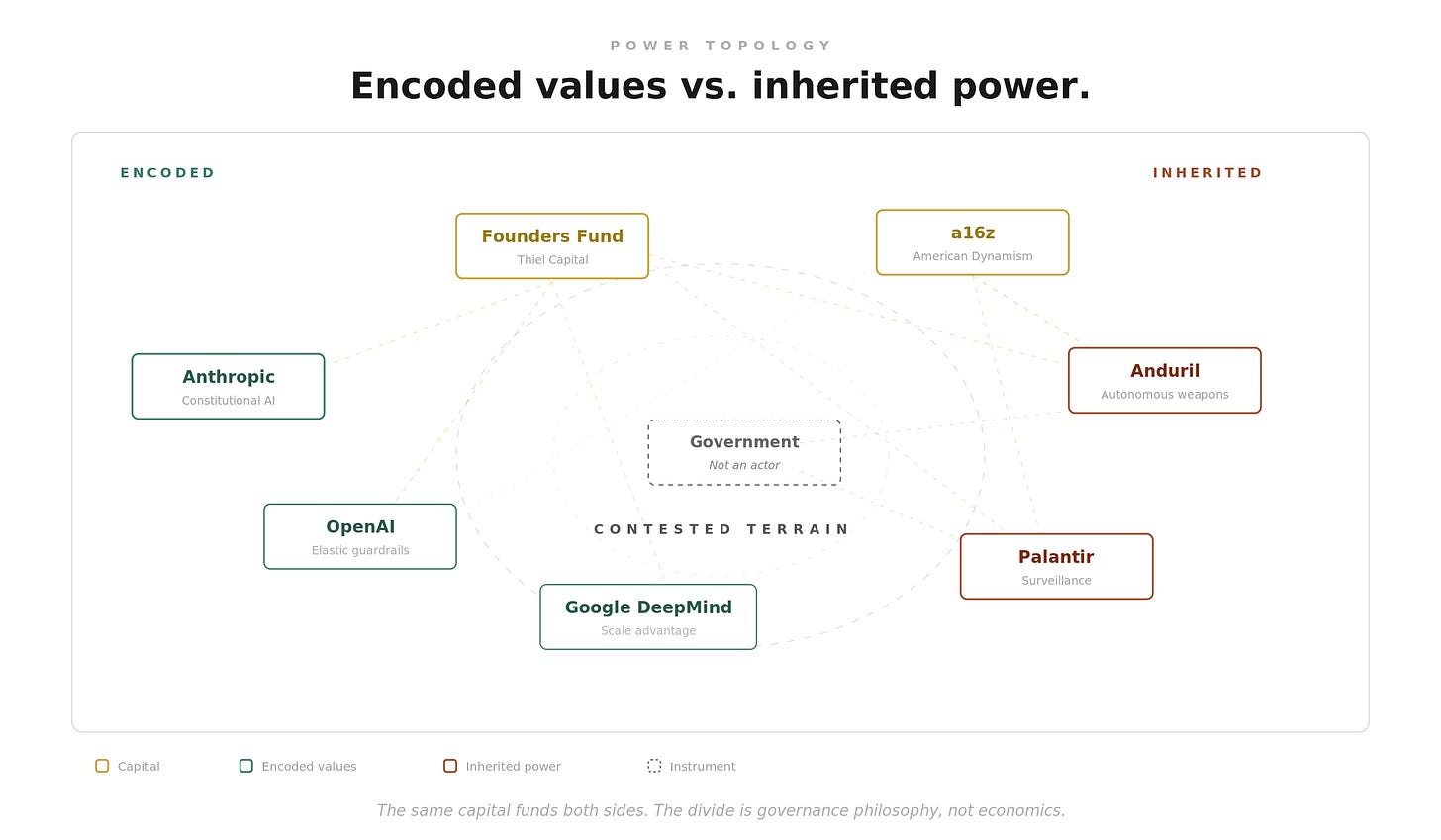 POWER TOPOLOGY

Encoded values vs. inherited power.

ENCODED

INHERITED

Founders Fund
Thiel Capital

a16z
American Dynamism

Anthropic
Constitutional AI

Anduril
Autonomous weapons

Government
Not an actor

OpenAI
Elastic guardrails

CONTESTED TERRAIN

Palantir
Surveillance

Google DeepMind
Scale advantage

Capital Encoded values Inherited power Instrument

The same capital funds both sides. The divide is governance philosophy, not economics.